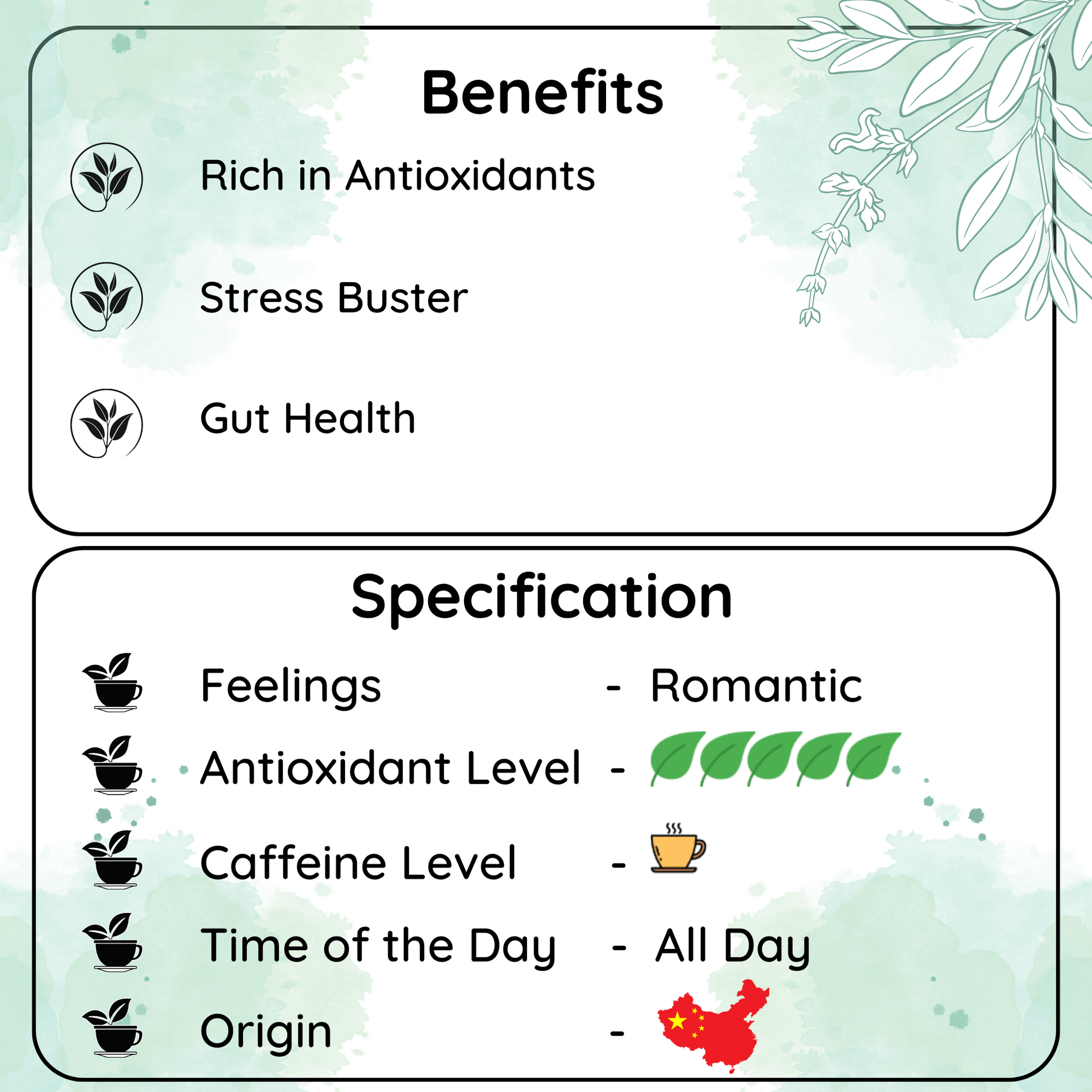 Benefits

Rich in Antioxidants

Stress Buster

Gut Health

Specification

Feelings - Romantic

Antioxidant Level -

Caffeine Level -

Time of the Day - All Day

Origin -